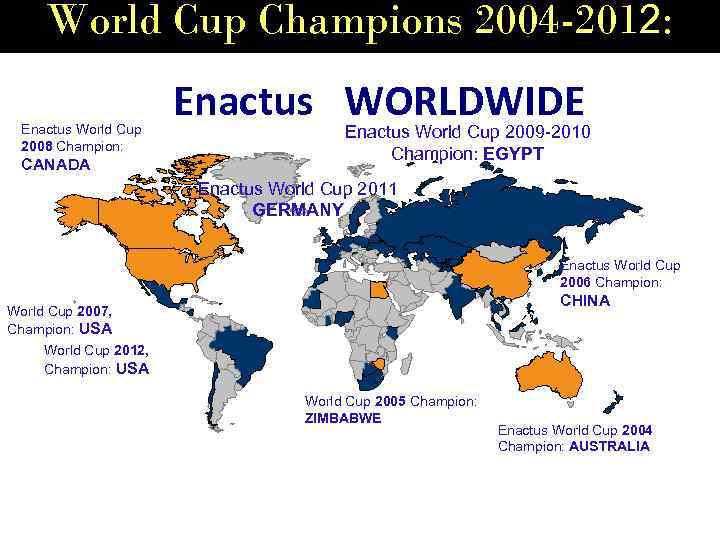 World Cup Champions 2004-2012:

Enactus WORLDWIDE

Enactus World Cup 2008 Champion: CANADA

Enactus World Cup 2009-2010 Champion: EGYPT

Enactus World Cup 2011 GERMANY

Enactus World Cup 2006 Champion: CHINA

World Cup 2007, Champion: USA

World Cup 2012, Champion: USA

World Cup 2005 Champion: ZIMBABWE

Enactus World Cup 2004 Champion: AUSTRALIA